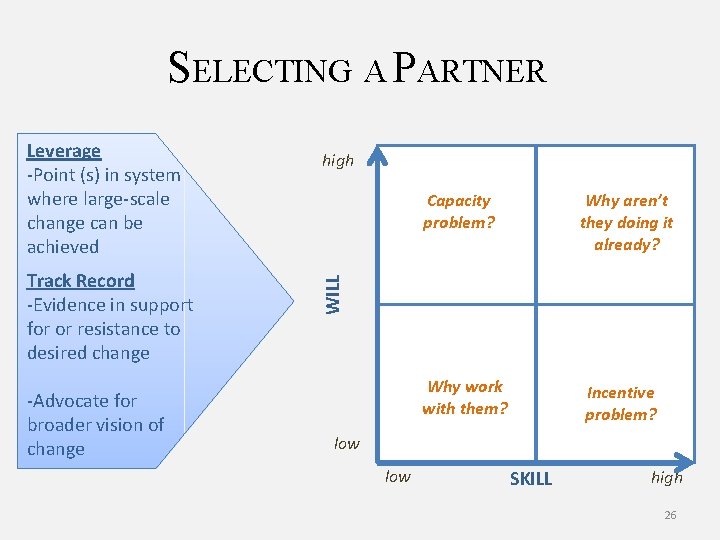 SELECTING A PARTNER

Leverage
-Point (s) in system where large-scale change can be achieved

Track Record
-Evidence in support for or resistance to desired change

-Advocate for broader vision of change

high

WILL

low

Capacity problem?

Why aren't they doing it already?

Why work with them?

Incentive problem?

low

SKILL

high

26